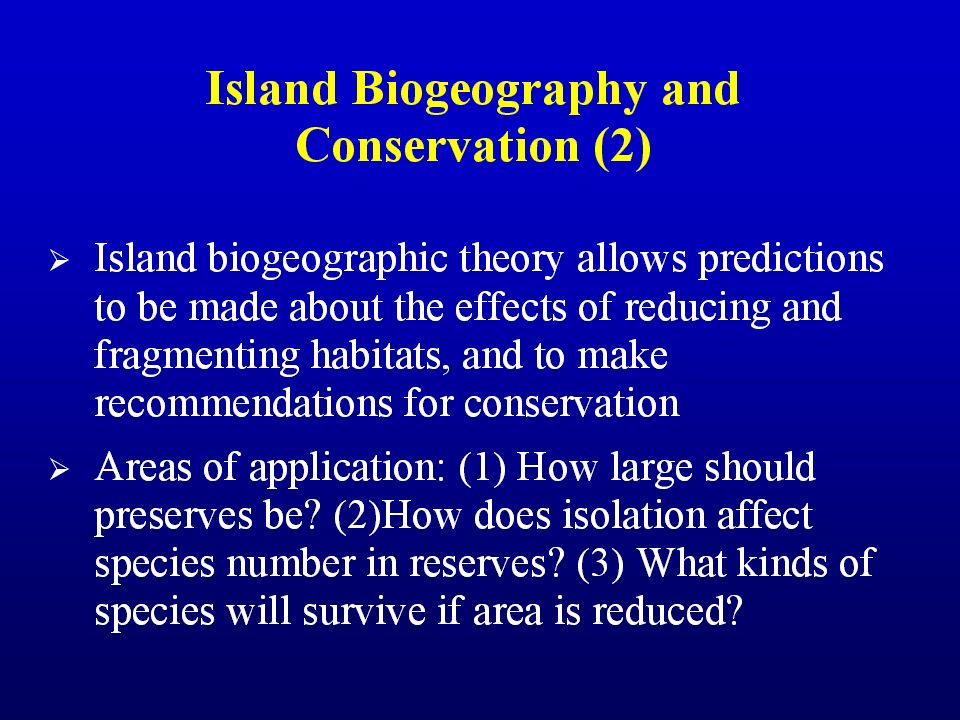 Island Biogeography and Conservation (2)

➢ Island biogeographic theory allows predictions to be made about the effects of reducing and fragmenting habitats, and to make recommendations for conservation

➢ Areas of application: (1) How large should preserves be? (2)How does isolation affect species number in reserves? (3) What kinds of species will survive if area is reduced?